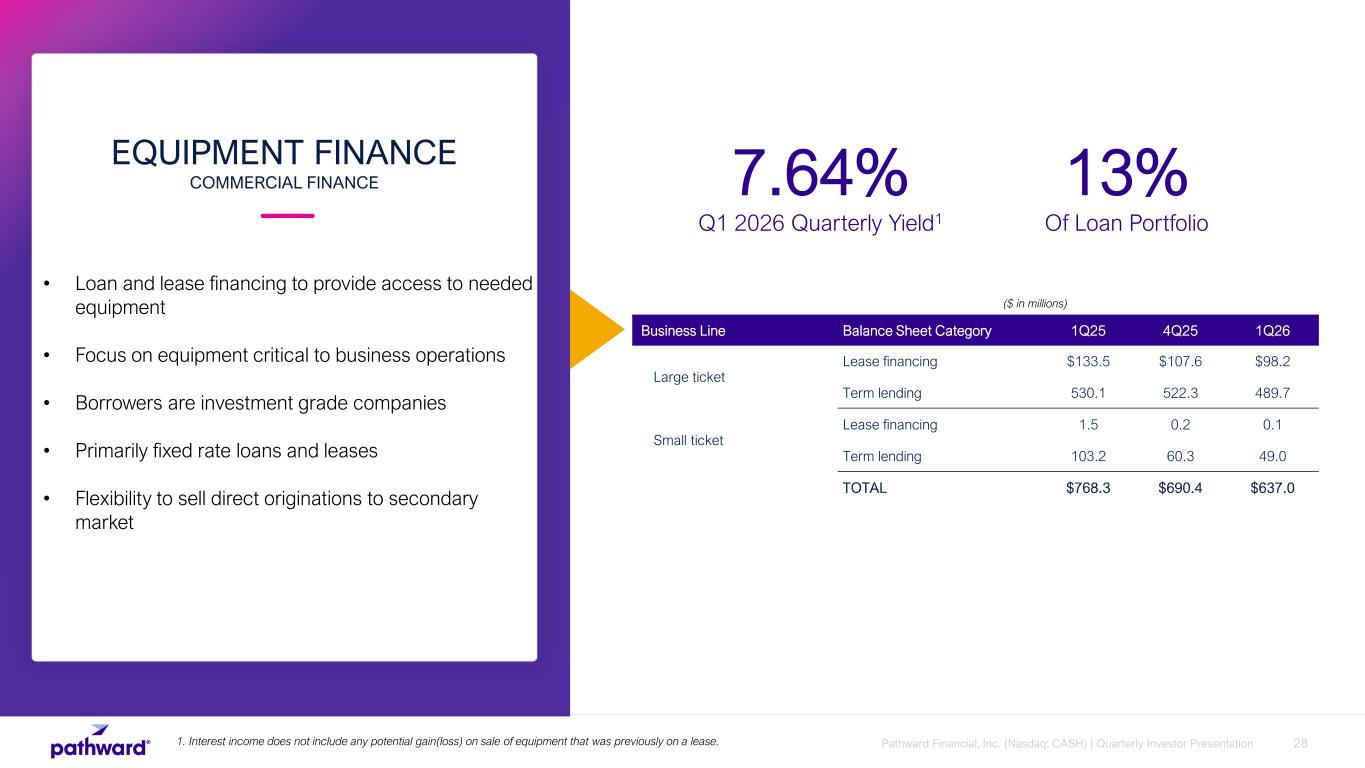 EQUIPMENT FINANCE
COMMERCIAL FINANCE

• Loan and lease financing to provide access to needed equipment

• Focus on equipment critical to business operations

• Borrowers are investment grade companies

• Primarily fixed rate loans and leases

• Flexibility to sell direct originations to secondary market

7.64%
Q1 2026 Quarterly Yield$^1$

13%
Of Loan Portfolio

($ in millions)

| Business Line | Balance Sheet Category | 1Q25 | 4Q25 | 1Q26 |
|---|---|---|---|---|
| Large ticket | Lease financing | $133.5 | $107.6 | $98.2 |
| | Term lending | 530.1 | 522.3 | 489.7 |
| Small ticket | Lease financing | 1.5 | 0.2 | 0.1 |
| | Term lending | 103.2 | 60.3 | 49.0 |
| | TOTAL | $768.3 | $690.4 | $637.0 |

pathward®

1. Interest income does not include any potential gain(loss) on sale of equipment that was previously on a lease.

Pathward Financial, Inc. (Nasdaq: CASH) | Quarterly Investor Presentation 28